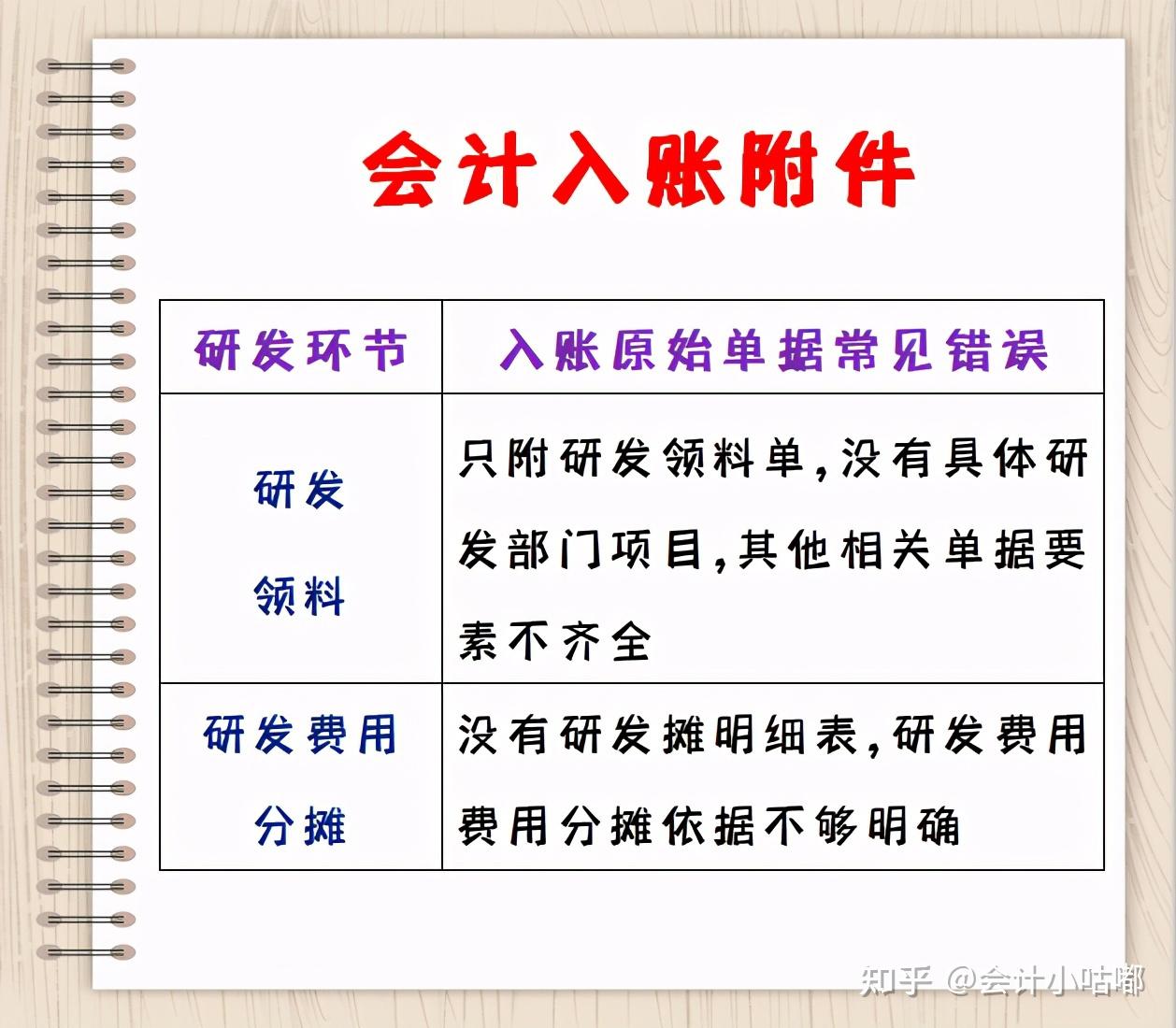 会计入账附件

| 研发环节 | 入账原始单据常见错误 |
|---|---|
| 研发领料 | 只附研发领料单，没有具体研发部门项目，其他相关单据要素不齐全 |
| 研发费用分摊 | 没有研发摊明细表，研发费用费用分摊依据不够明确 |

知乎 @会计小咕嘟